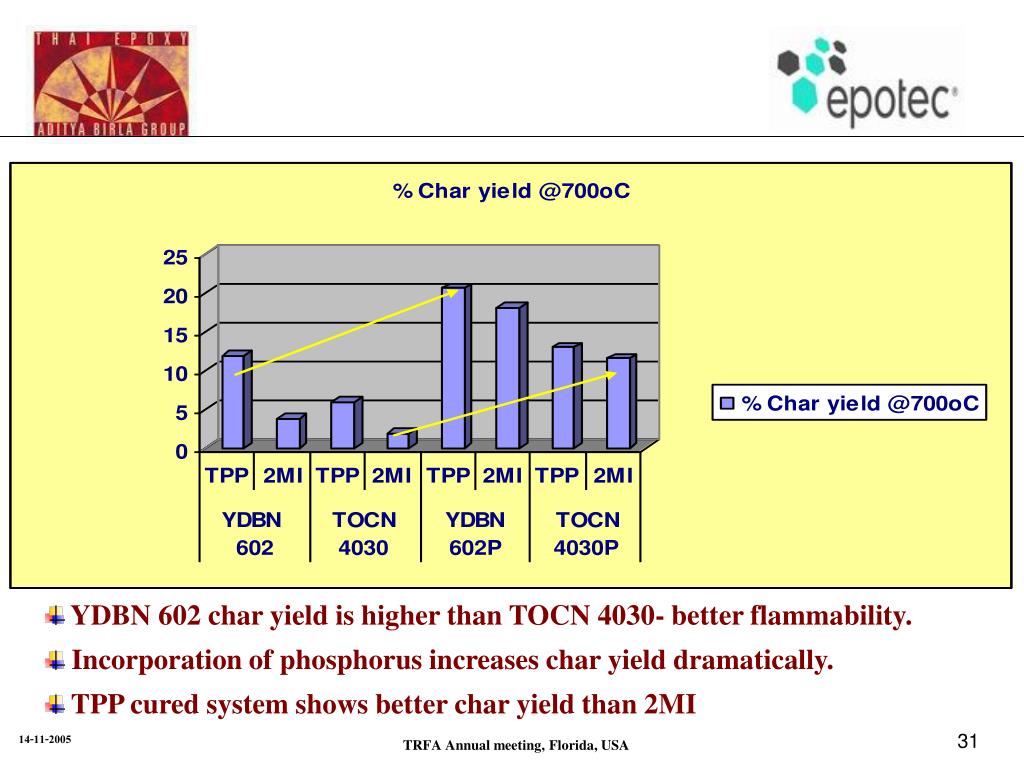 THAI EPOXY
ADITYA BIRLA GROUP

epotec®

% Char yield @700oC

25
20
15
10
5
0

TPP 2MI TPP 2MI TPP 2MI TPP 2MI

YDBN 602 TOCN 4030 YDBN 602P TOCN 4030P

% Char yield @700oC

YDBN 602 char yield is higher than TOCN 4030- better flammability.

Incorporation of phosphorus increases char yield dramatically.

TPP cured system shows better char yield than 2MI

14-11-2005

TRFA Annual meeting, Florida, USA

31